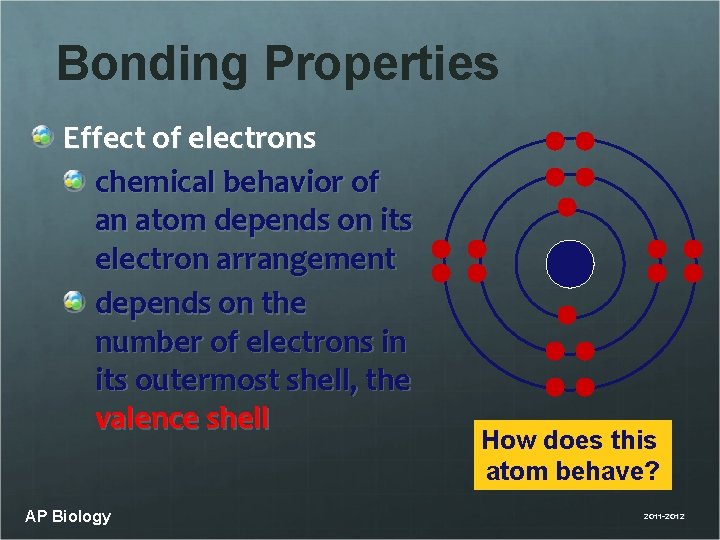 Bonding Properties

Effect of electrons

chemical behavior of an atom depends on its electron arrangement

depends on the number of electrons in its outermost shell, the valence shell

How does this atom behave?

AP Biology

2011-2012